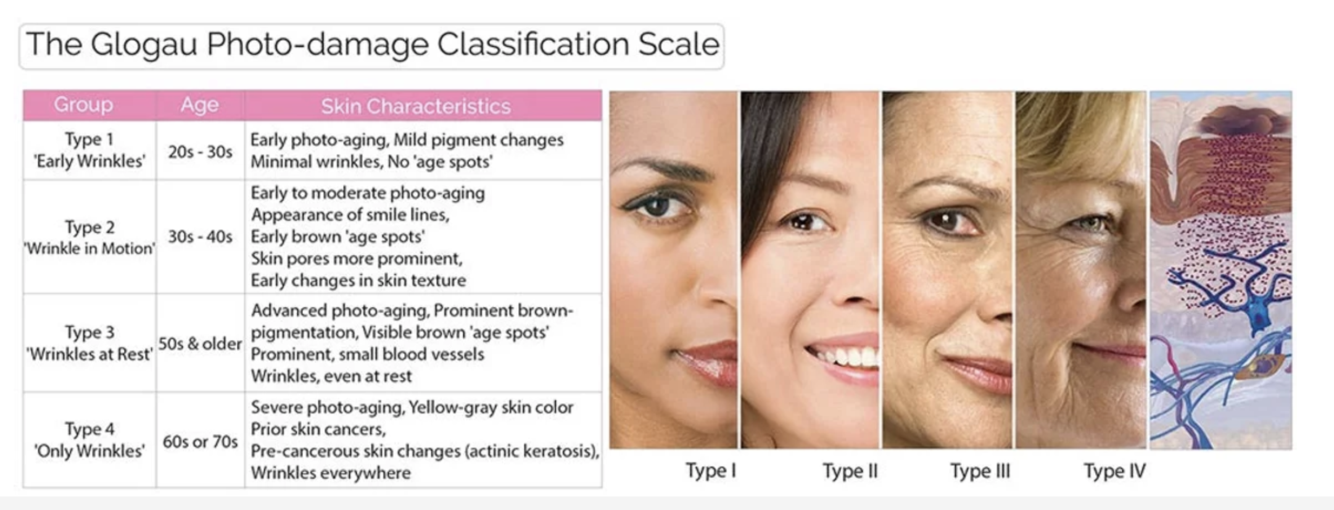 The Glogau Photo-damage Classification Scale

| Group | Age | Skin Characteristics |
|---|---|---|
| Type 1 'Early Wrinkles' | 20s - 30s | Early photo-aging, Mild pigment changes Minimal wrinkles, No 'age spots' |
| Type 2 'Wrinkle in Motion' | 30s - 40s | Early to moderate photo-aging Appearance of smile lines, Early brown 'age spots' Skin pores more prominent, Early changes in skin texture |
| Type 3 'Wrinkles at Rest' | 50s & older | Advanced photo-aging, Prominent brown-pigmentation, Visible brown 'age spots' Prominent, small blood vessels Wrinkles, even at rest |
| Type 4 'Only Wrinkles' | 60s or 70s | Severe photo-aging, Yellow-gray skin color Prior skin cancers, Pre-cancerous skin changes (actinic keratosis), Wrinkles everywhere |

Type I Type II Type III Type IV